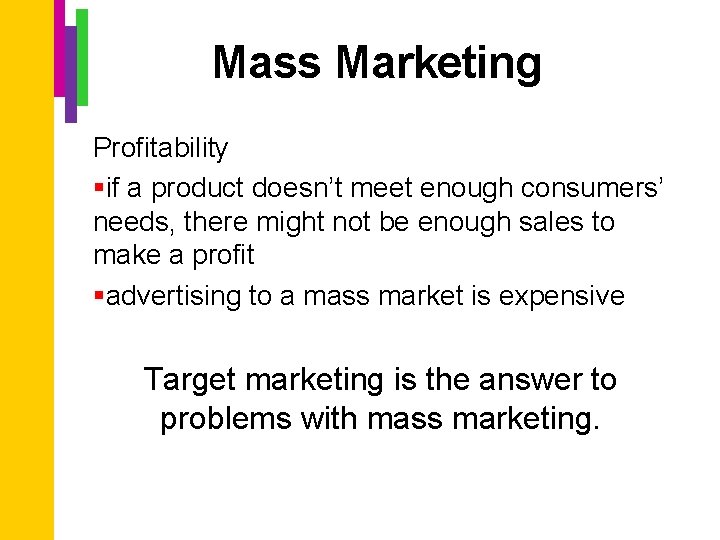 Mass Marketing

Profitability

▪if a product doesn’t meet enough consumers’ needs, there might not be enough sales to make a profit

▪advertising to a mass market is expensive

Target marketing is the answer to problems with mass marketing.